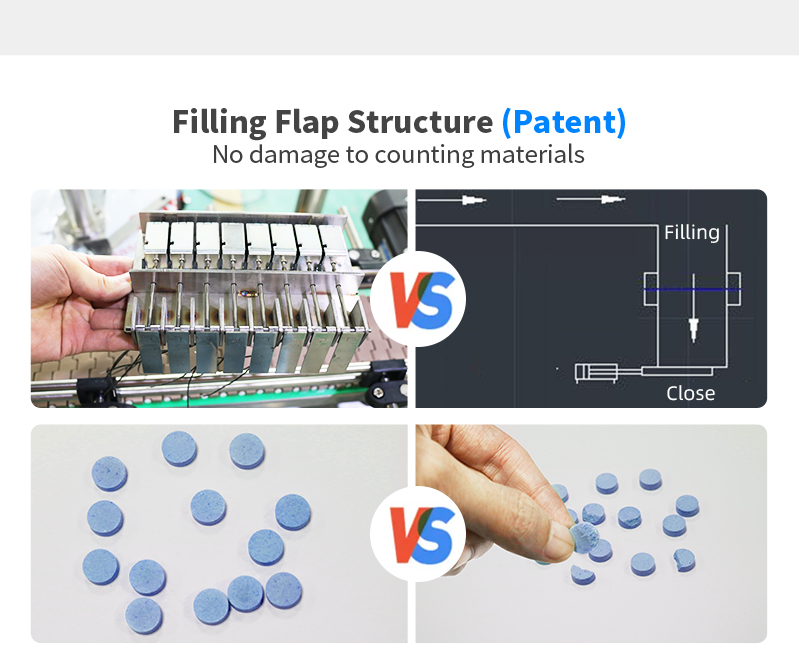 Filling Flap Structure (Patent)
No damage to counting materials

VS

Filling

Close

VS